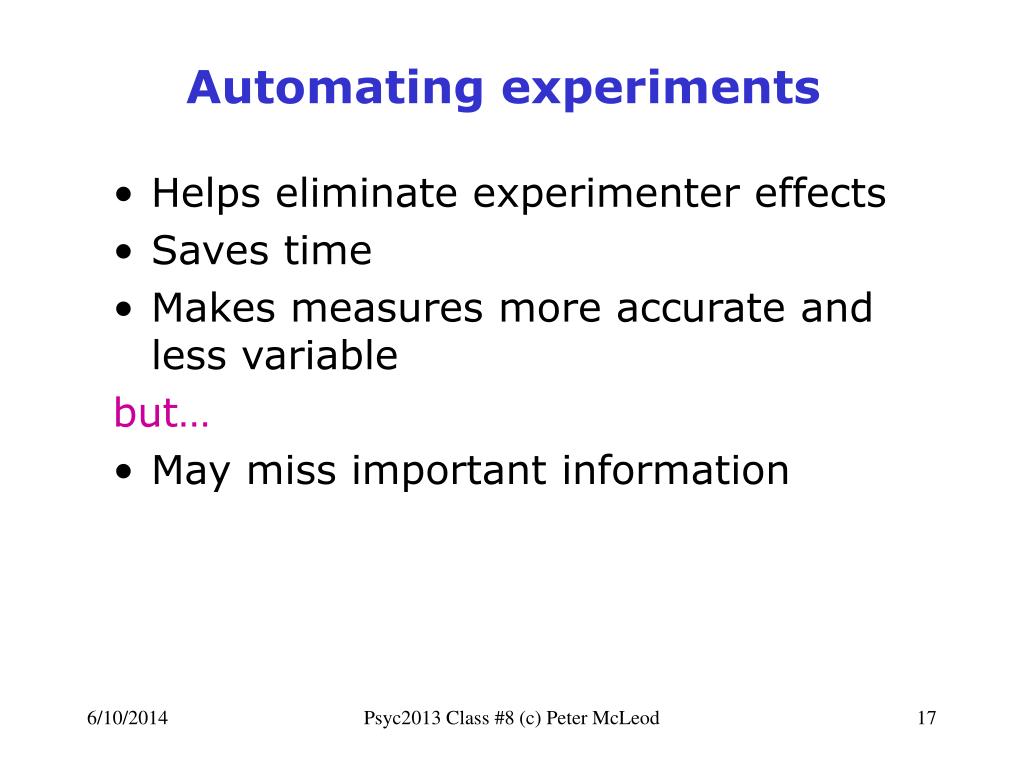 Automating experiments

• Helps eliminate experimenter effects
• Saves time
• Makes measures more accurate and less variable

but…

• May miss important information

6/10/2014

Psyc2013 Class #8 (c) Peter McLeod

17